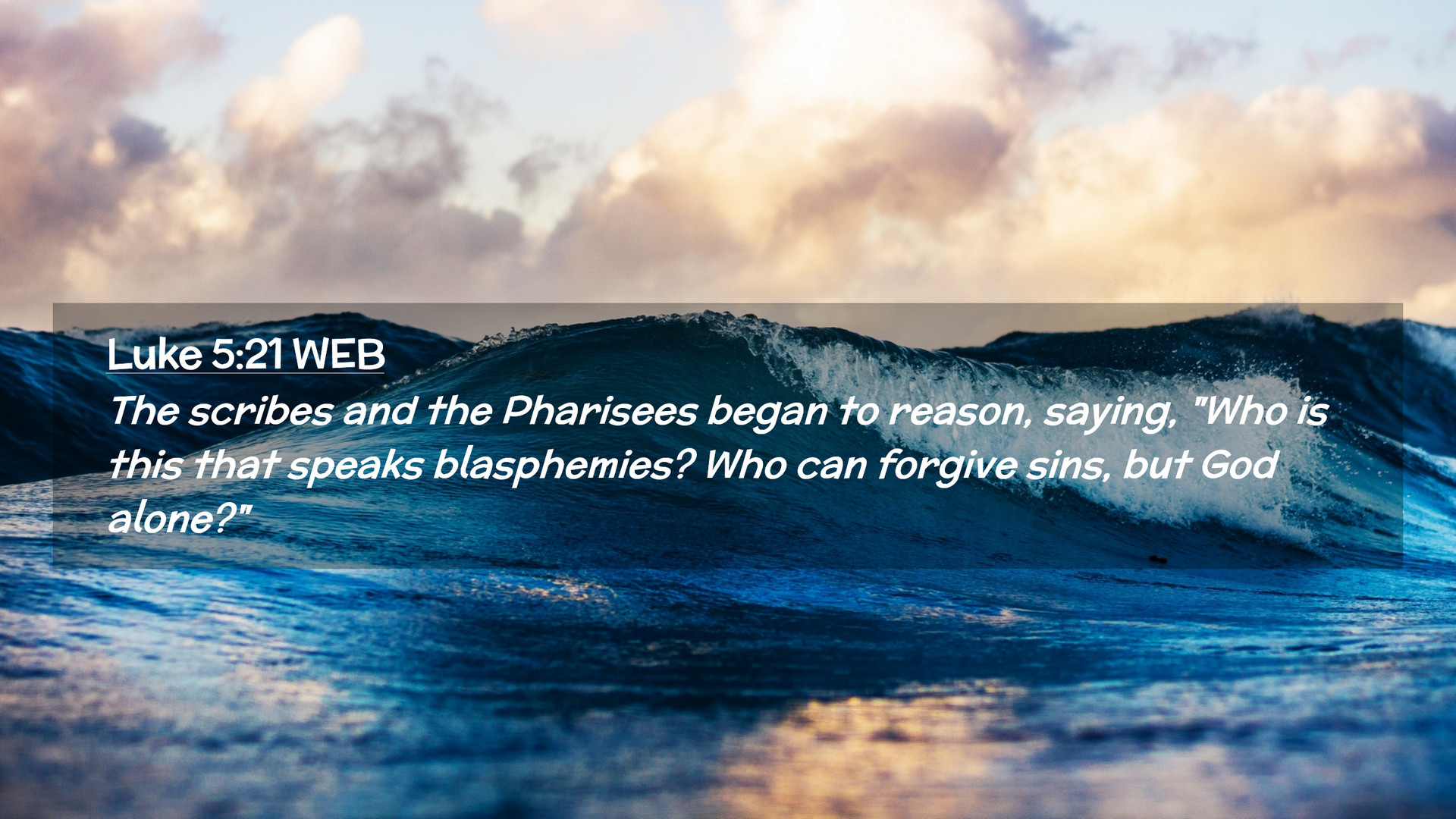 Luke 5:21 WEB

The scribes and the Pharisees began to reason, saying, "Who is this that speaks blasphemies? Who can forgive sins, but God alone?"